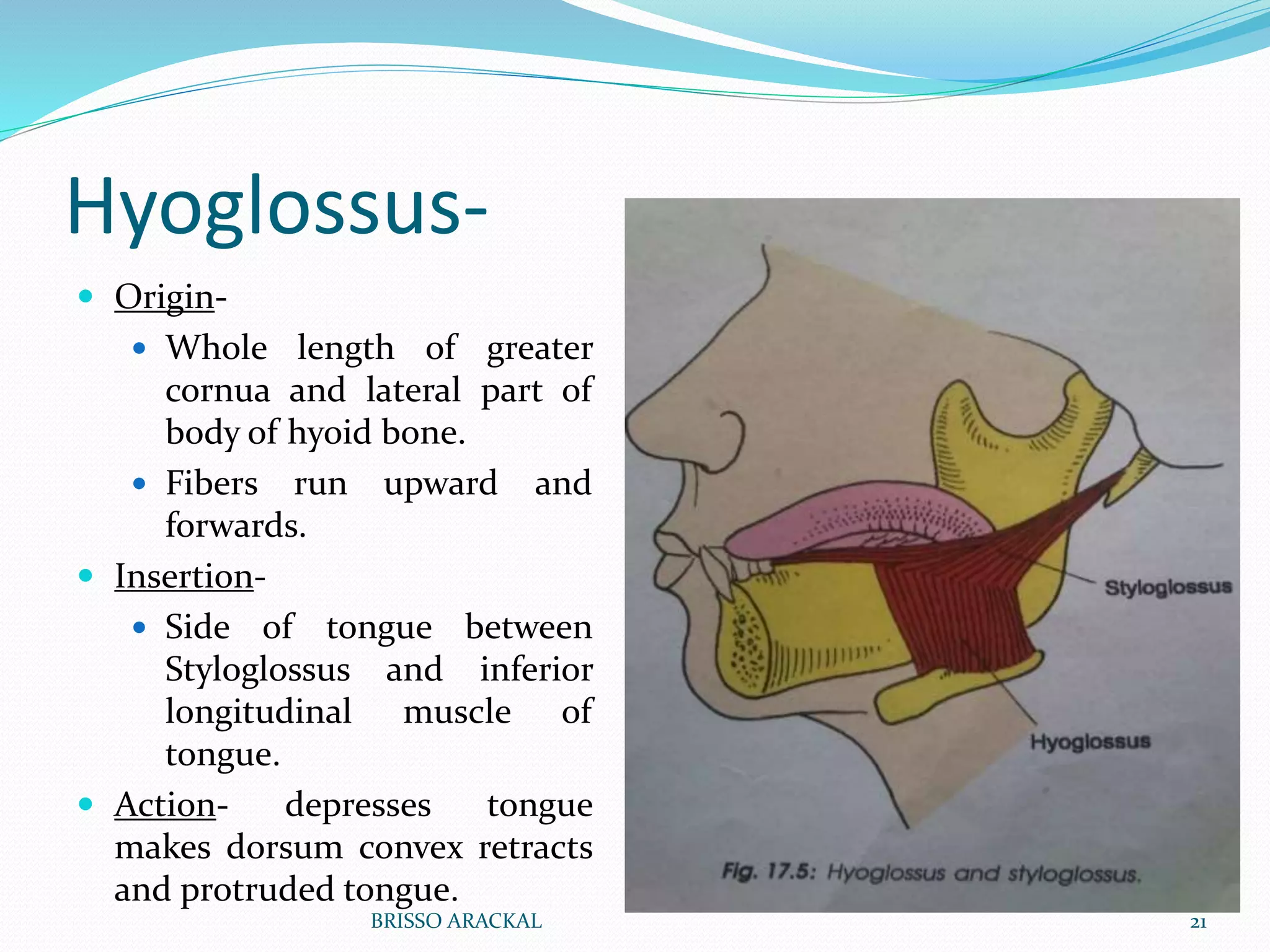 Hyoglossus-

- Origin-
  - Whole length of greater cornua and lateral part of body of hyoid bone.
  - Fibers run upward and forwards.
- Insertion-
  - Side of tongue between Styloglossus and inferior longitudinal muscle of tongue.
- Action- depresses tongue makes dorsum convex retracts and protruded tongue.

Styloglossus

Hyoglossus

Fig. 17.5: Hyoglossus and styloglossus.

BRISSO ARACKAL

21